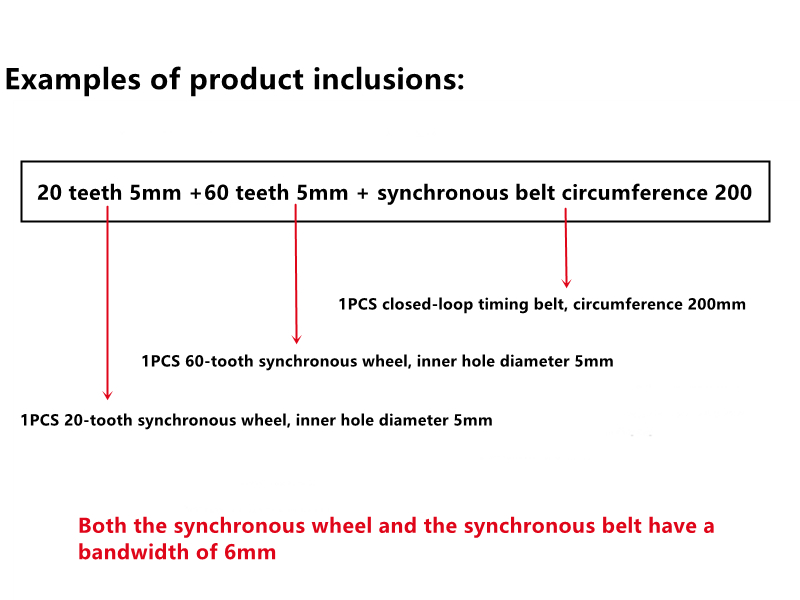 Examples of product inclusions:

20 teeth 5mm +60 teeth 5mm + synchronous belt circumference 200

1PCS closed-loop timing belt, circumference 200mm

1PCS 60-tooth synchronous wheel, inner hole diameter 5mm

1PCS 20-tooth synchronous wheel, inner hole diameter 5mm

Both the synchronous wheel and the synchronous belt have a bandwidth of 6mm